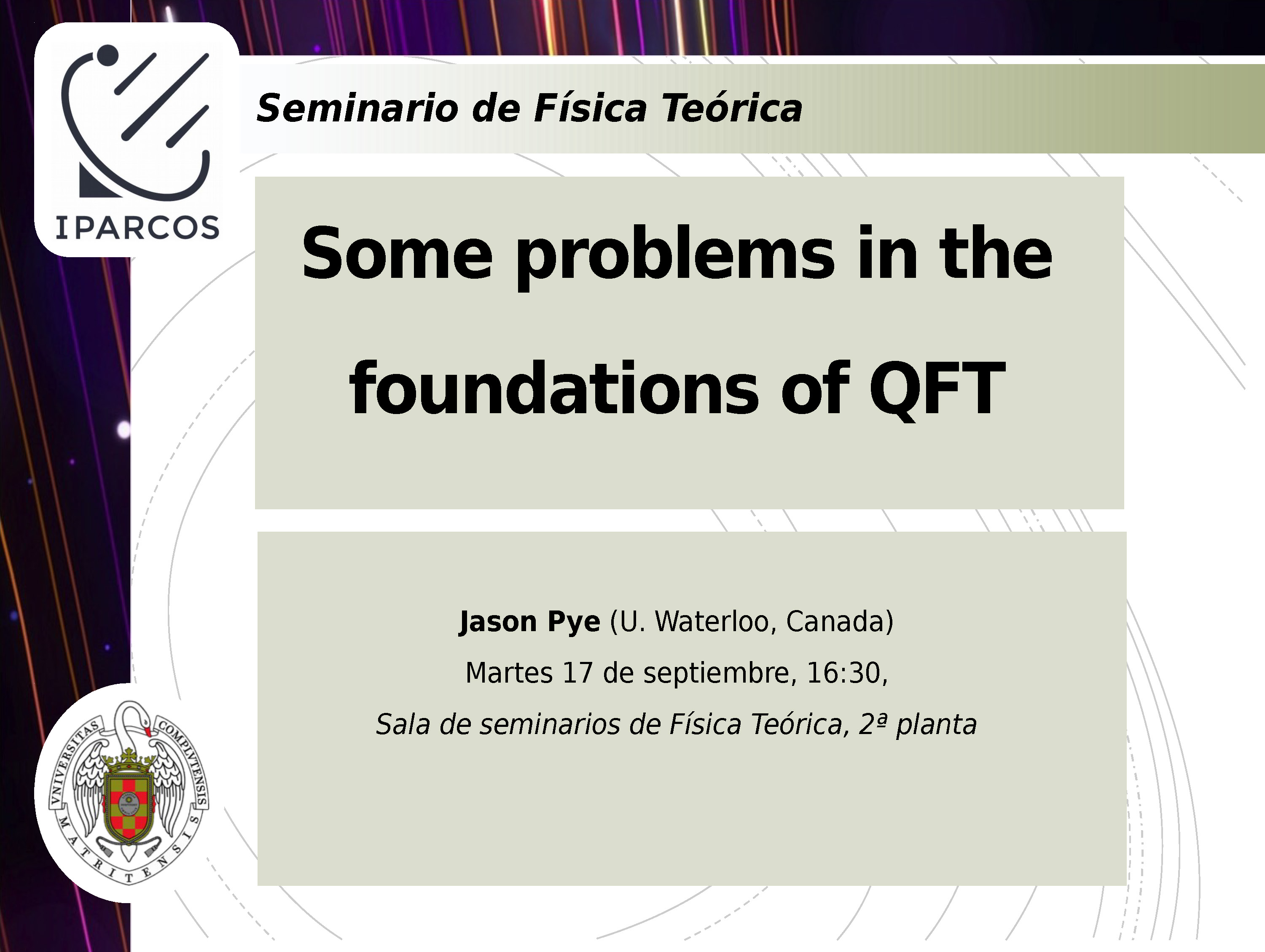 IPARCOS

Seminario de Física Teórica

Some problems in the foundations of QFT

Jason Pye (U. Waterloo, Canada)

Martes 17 de septiembre, 16:30,

Sala de seminarios de Física Teórica, 2ª planta

VNIVERSITAS COMPLVTENSIS MATRITENSIS